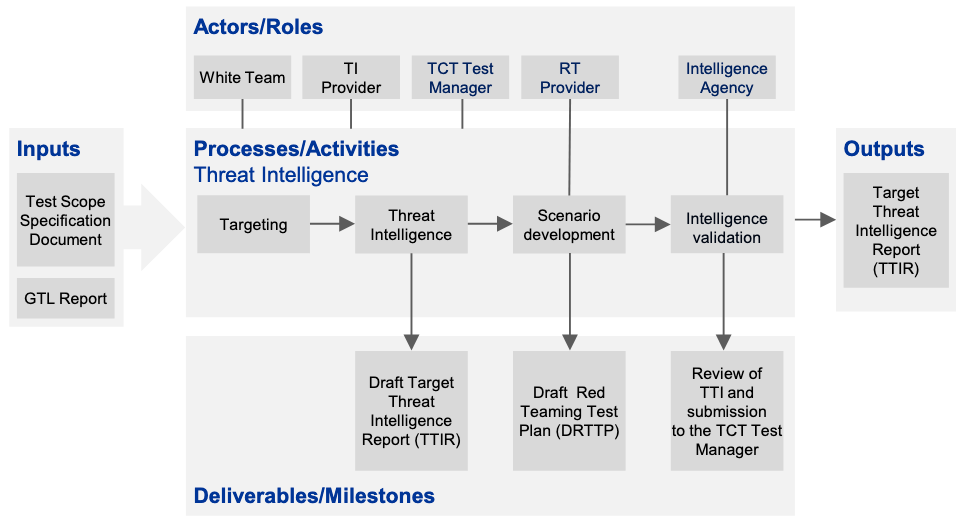 Actors/Roles

White Team

TI Provider

TCT Test Manager

RT Provider

Intelligence Agency

Inputs

Test Scope Specification Document

GTL Report

Processes/Activities
Threat Intelligence

Targeting

Threat Intelligence

Scenario development

Intelligence validation

Outputs

Target Threat Intelligence Report (TTIR)

Draft Target Threat Intelligence Report (TTIR)

Draft Red Teaming Test Plan (DRTTP)

Review of TTI and submission to the TCT Test Manager

Deliverables/Milestones